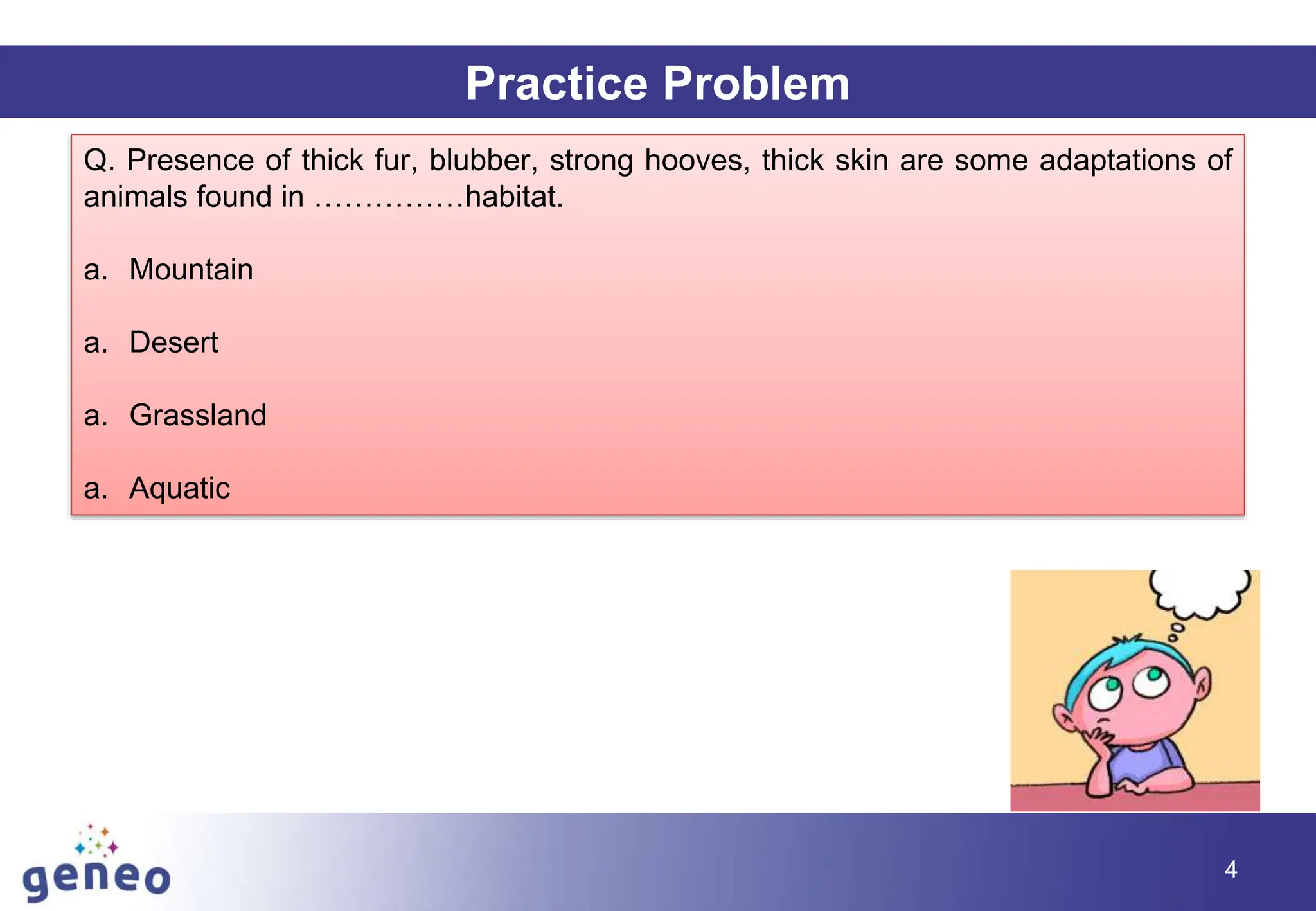 Practice Problem

Q. Presence of thick fur, blubber, strong hooves, thick skin are some adaptations of animals found in ……………habitat.

a. Mountain

a. Desert

a. Grassland

a. Aquatic

geneo

4